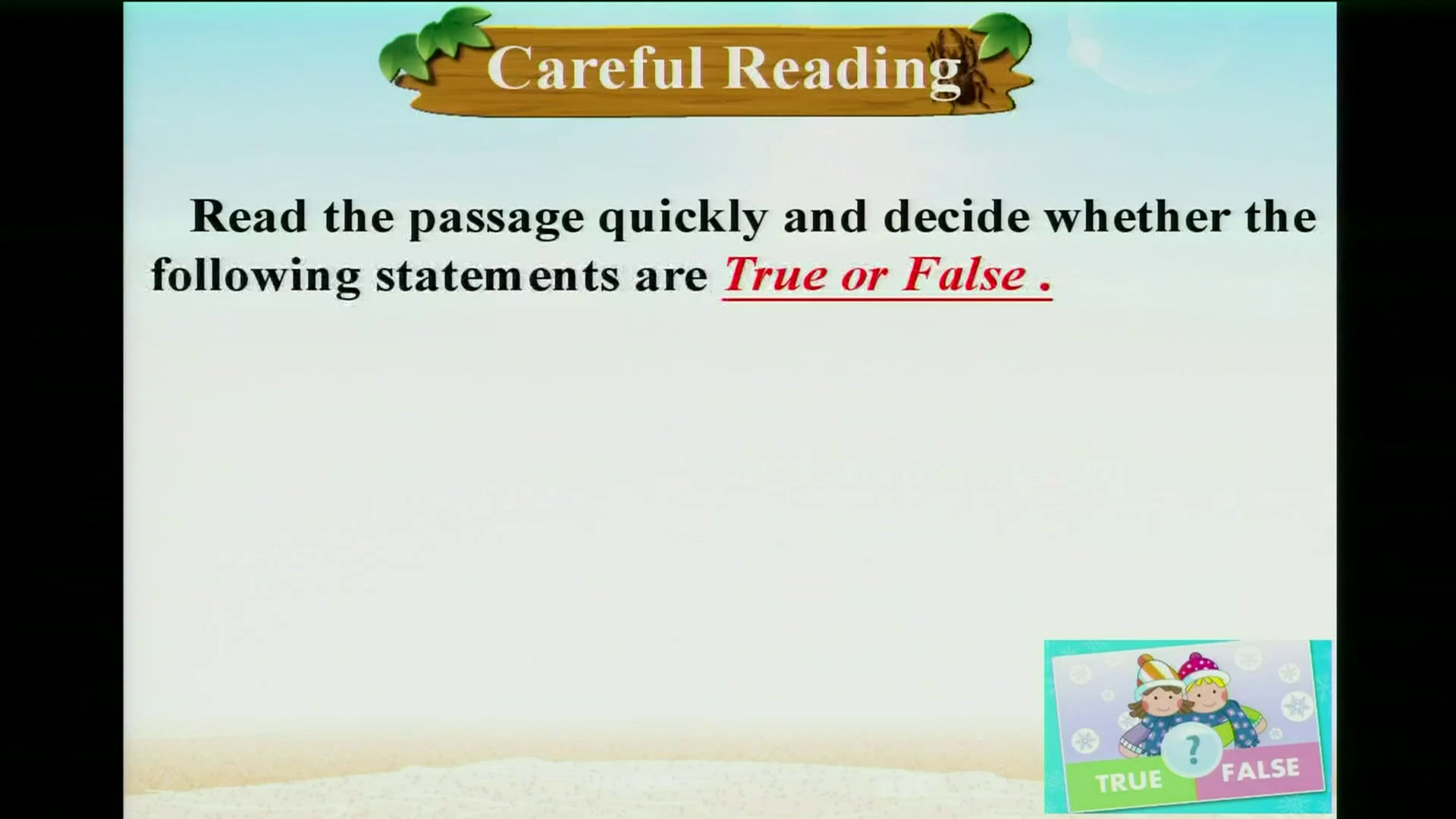 Careful Reading

Read the passage quickly and decide whether the following statements are True or False .

?
TRUE
FALSE